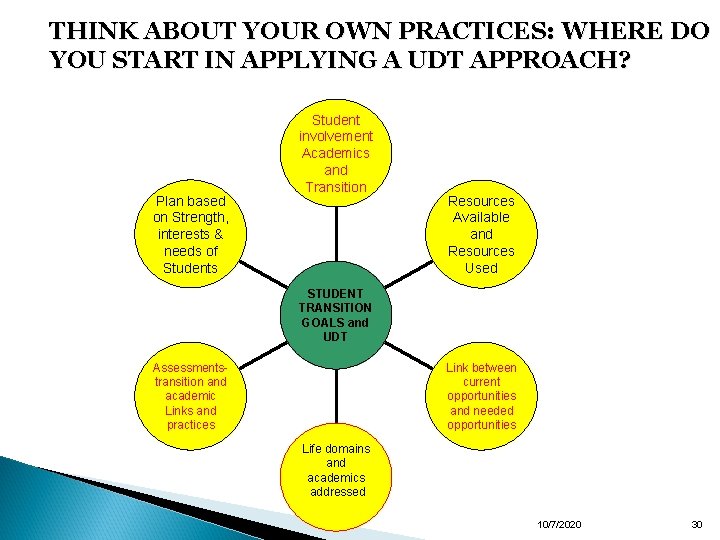 THINK ABOUT YOUR OWN PRACTICES: WHERE DO YOU START IN APPLYING A UDT APPROACH?

Student involvement Academics and Transition

Plan based on Strength, interests & needs of Students

Resources Available and Resources Used

STUDENT TRANSITION GOALS and UDT

Assessments-transition and academic Links and practices

Link between current opportunities and needed opportunities

Life domains and academics addressed

10/7/2020

30